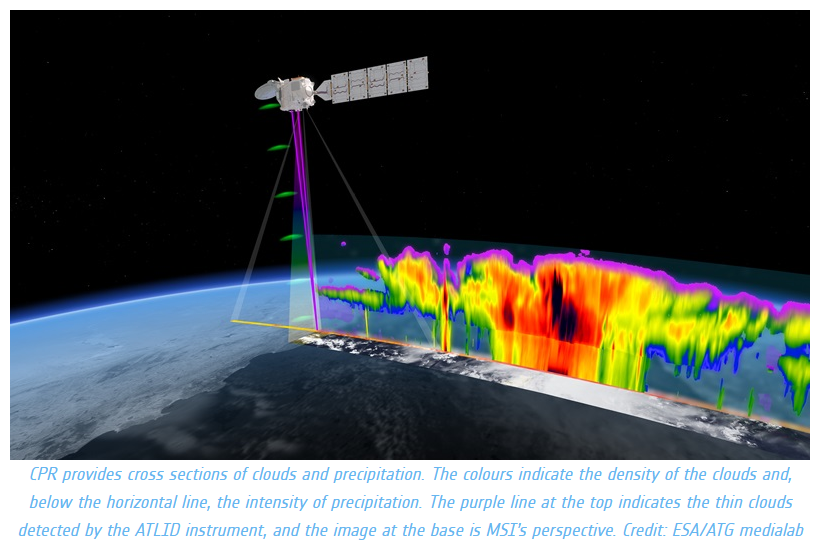 CPR provides cross sections of clouds and precipitation. The colours indicate the density of the clouds and, below the horizontal line, the intensity of precipitation. The purple line at the top indicates the thin clouds detected by the ATLID instrument, and the image at the base is MSI's perspective. Credit: ESA/ATG medialab